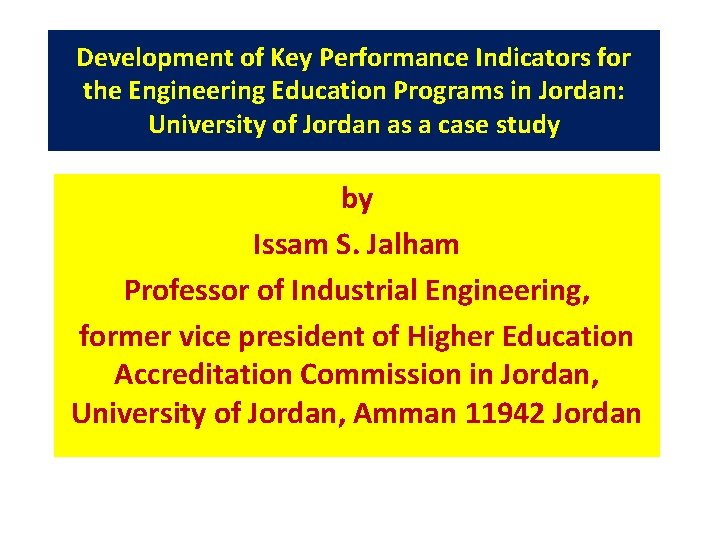 Development of Key Performance Indicators for the Engineering Education Programs in Jordan: University of Jordan as a case study

by

Issam S. Jalham

Professor of Industrial Engineering,

former vice president of Higher Education Accreditation Commission in Jordan, University of Jordan, Amman 11942 Jordan